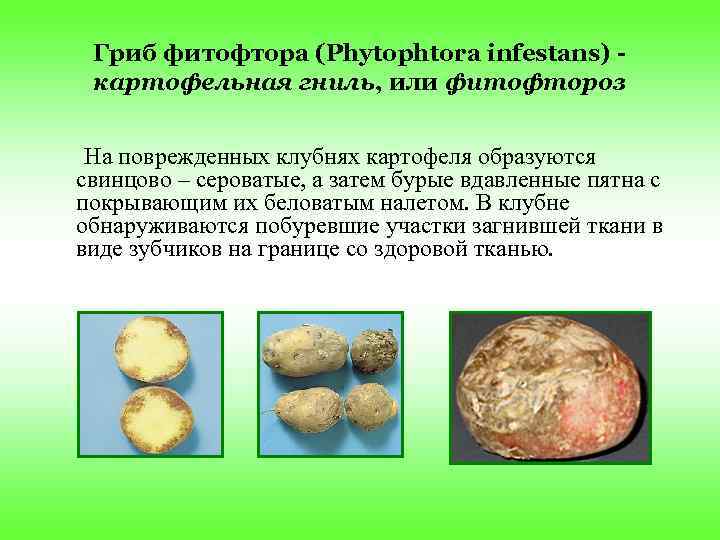 Гриб фитофтора (Phytophtora infestans) - картофельная гниль, или фитофтороз

На поврежденных клубнях картофеля образуются свинцово – сероватые, а затем бурые вдавленные пятна с покрывающим их беловатым налетом. В клубне обнаруживаются побуревшие участки загнившей ткани в виде зубчиков на границе со здоровой тканью.